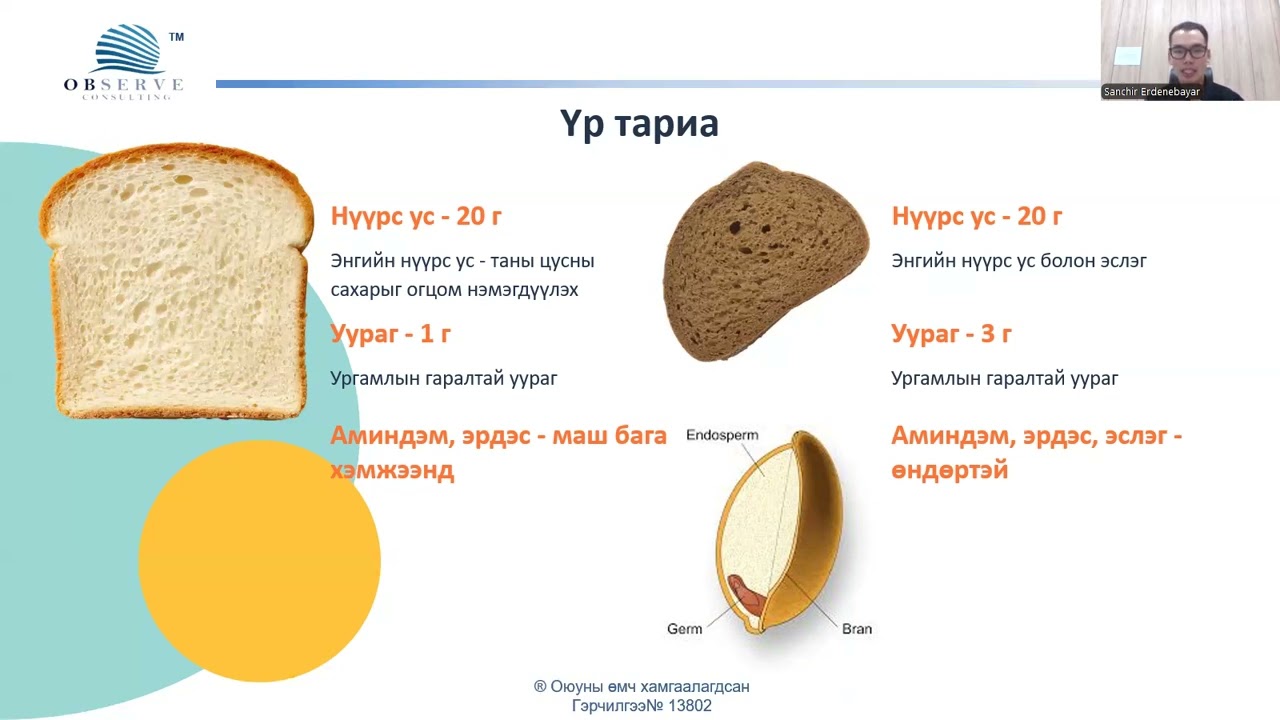 OBSERVE
CONSULTING
™

Sanchir Erdenebayar

Үр тариа

Нүүрс ус - 20 г

Энгийн нүүрс ус - таны цусны сахарыг огцом нэмэгдүүлэх

Уураг - 1 г

Ургамлын гаралтай уураг

Аминдэм, эрдэс - маш бага хэмжээнд

Нүүрс ус - 20 г

Энгийн нүүрс ус болон эслэг

Уураг - 3 г

Ургамлын гаралтай уураг

Аминдэм, эрдэс, эслэг - өндөртэй

Endosperm
Germ
Bran

® Оюуны өмч хамгаалагдсан
Гэрчилгээ№ 13802